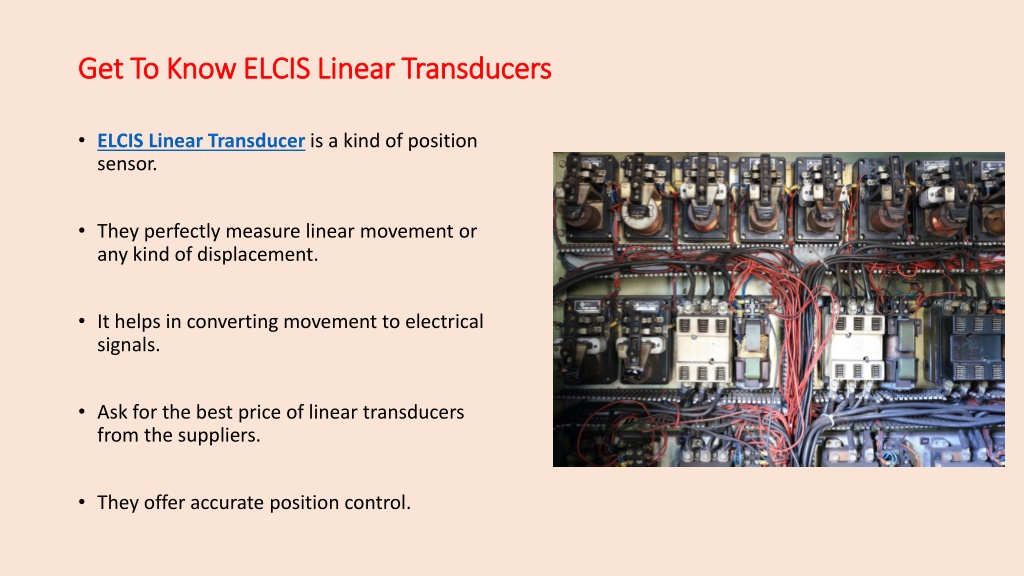 Get To Know ELCIS Linear Transducers

• ELCIS Linear Transducer is a kind of position sensor.

• They perfectly measure linear movement or any kind of displacement.

• It helps in converting movement to electrical signals.

• Ask for the best price of linear transducers from the suppliers.

• They offer accurate position control.